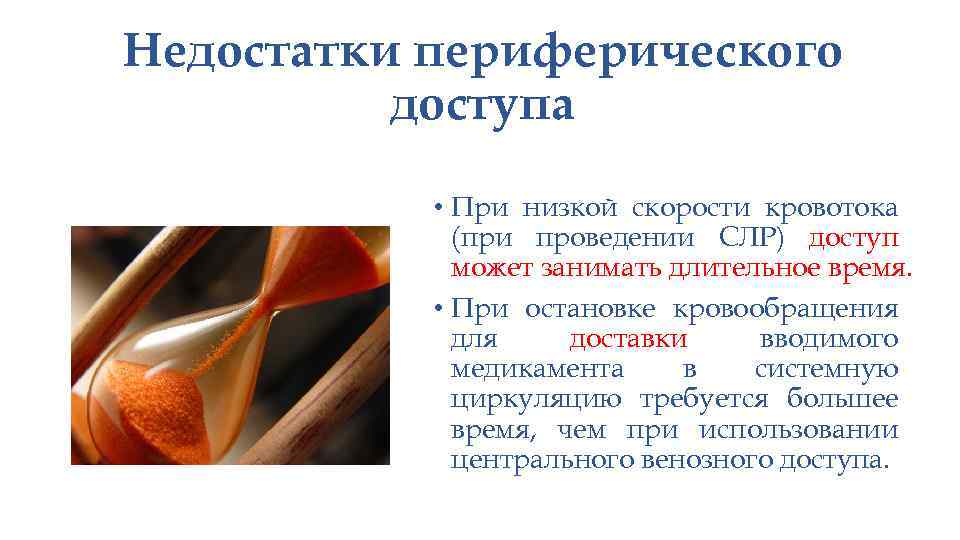 Недостатки периферического доступа

• При низкой скорости кровотока (при проведении СЛР) доступ может занимать длительное время.

• При остановке кровообращения для доставки вводимого медикамента в системную циркуляцию требуется большее время, чем при использовании центрального венозного доступа.